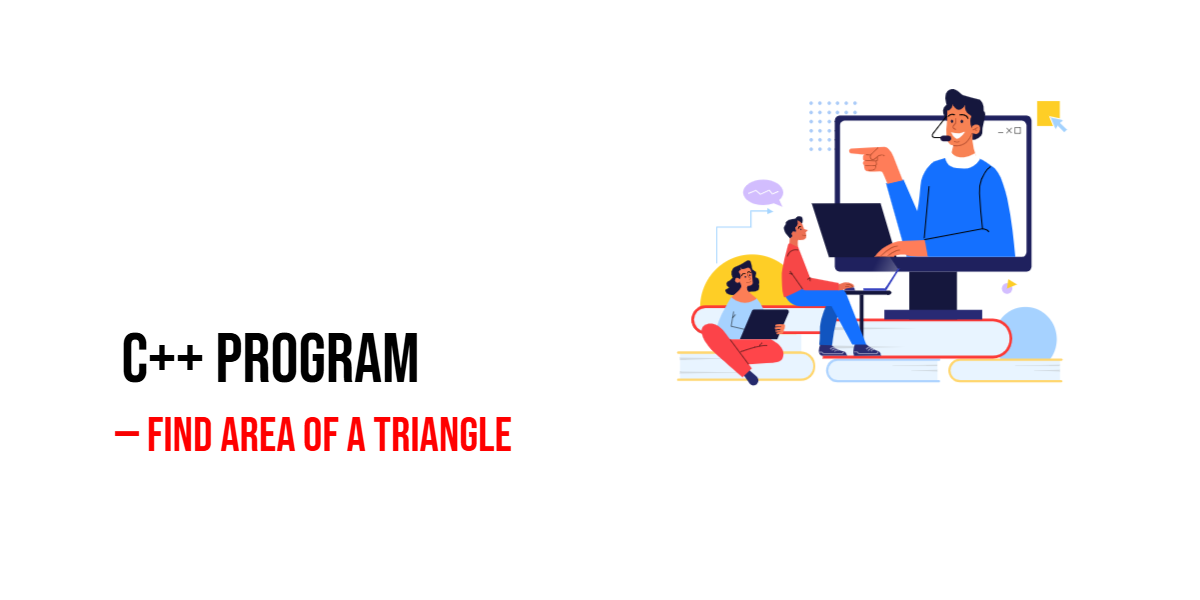 C++ PROGRAM

– FIND AREA OF A TRIANGLE